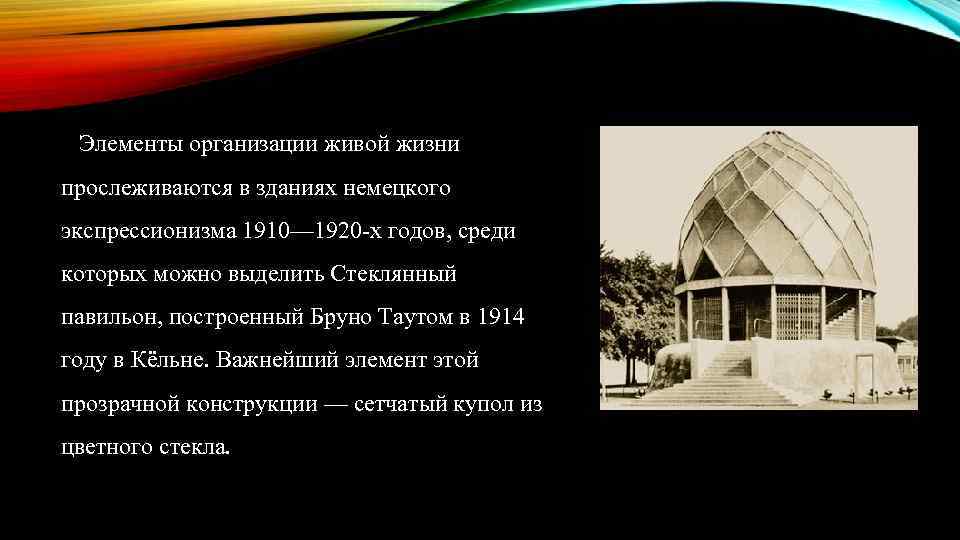 Элементы организации живой жизни прослеживаются в зданиях немецкого экспрессионизма 1910—1920-х годов, среди которых можно выделить Стеклянный павильон, построенный Бруно Таутом в 1914 году в Кёльне. Важнейший элемент этой прозрачной конструкции — сетчатый купол из цветного стекла.